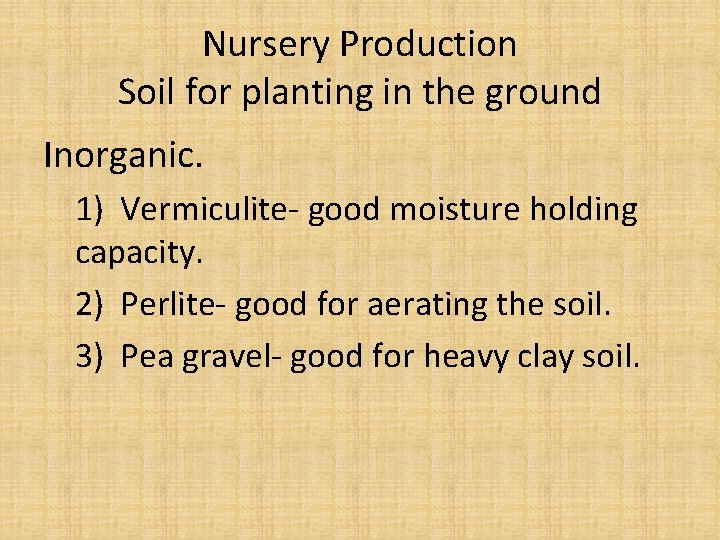 Nursery Production
Soil for planting in the ground

Inorganic.

1) Vermiculite- good moisture holding capacity.

2) Perlite- good for aerating the soil.

3) Pea gravel- good for heavy clay soil.